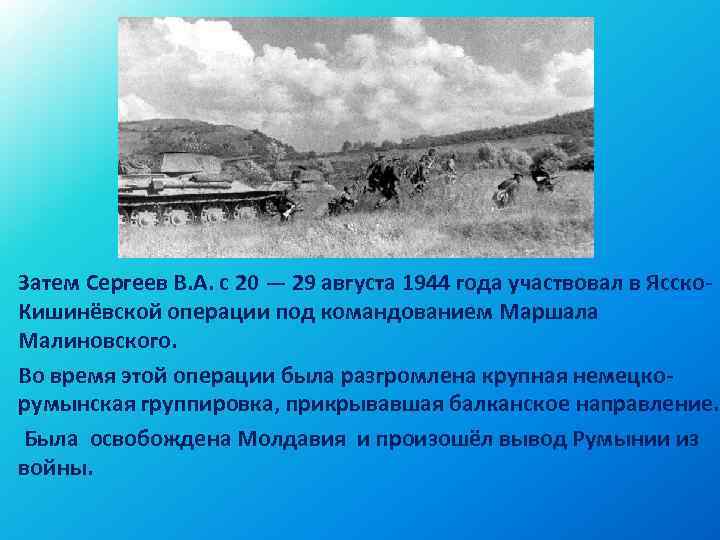 Затем Сергеев В.А. с 20 — 29 августа 1944 года участвовал в Ясско-Кишинёвской операции под командованием Маршала Малиновского.

Во время этой операции была разгромлена крупная немецко-румынская группировка, прикрывавшая балканское направление.

Была освобождена Молдавия и произошёл вывод Румынии из войны.